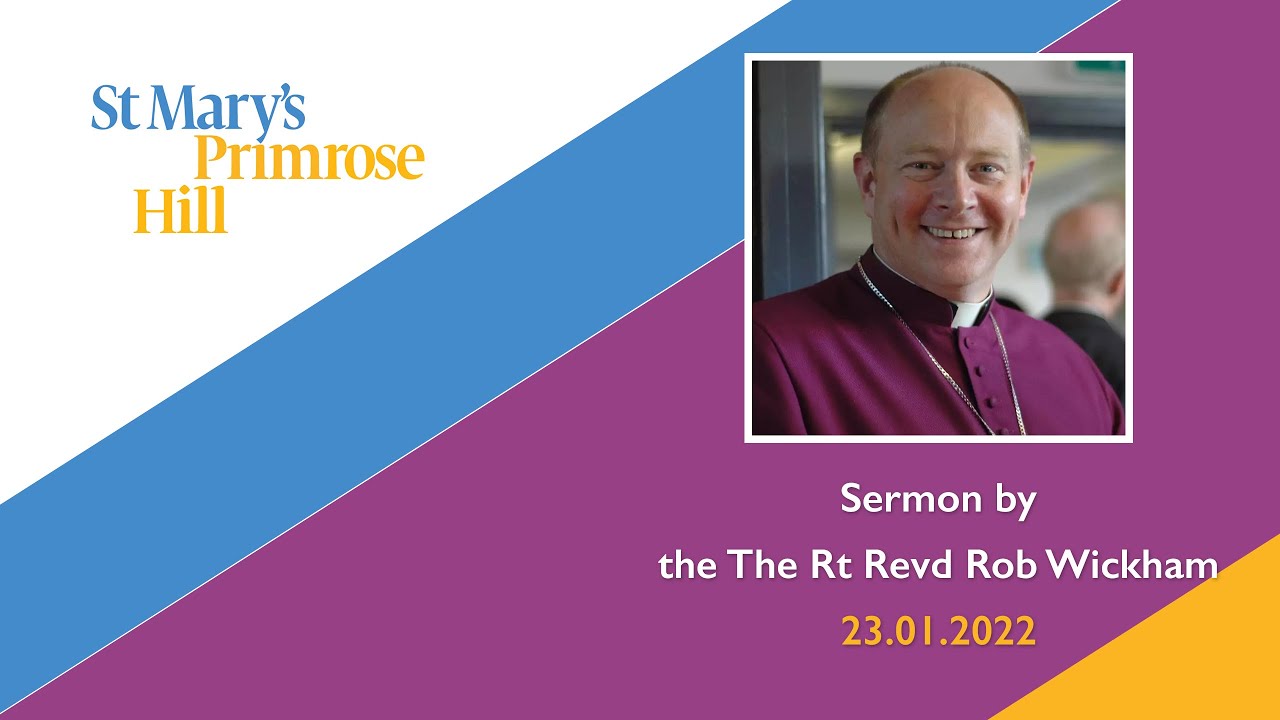 St Mary's
Primrose
Hill

Sermon by
the The Rt Revd Rob Wickham
23.01.2022